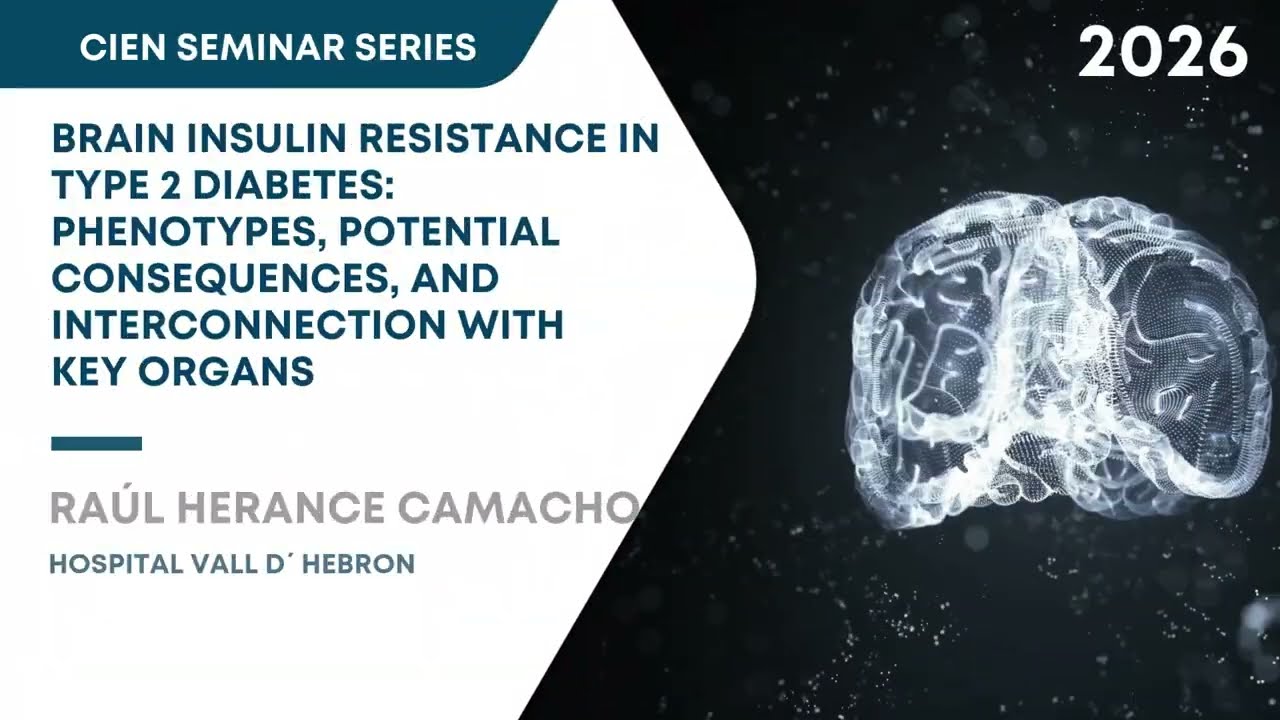 CIEN SEMINAR SERIES

2026

BRAIN INSULIN RESISTANCE IN TYPE 2 DIABETES: PHENOTYPES, POTENTIAL CONSEQUENCES, AND INTERCONNECTION WITH KEY ORGANS

RAÚL HERANCE CAMACHO

HOSPITAL VALL D´ HEBRON